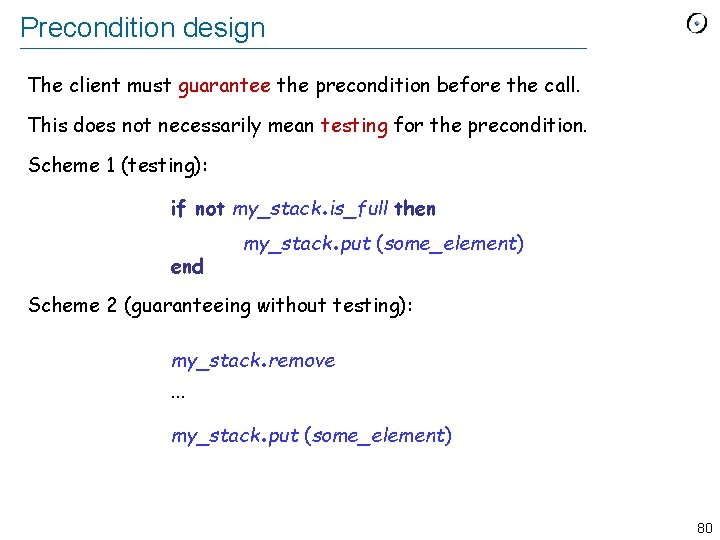 Precondition design

The client must guarantee the precondition before the call.

This does not necessarily mean testing for the precondition.

Scheme 1 (testing):

if not my_stack.is_full then
my_stack.put (some_element)
end

Scheme 2 (guaranteeing without testing):

my_stack.remove
...
my_stack.put (some_element)

80